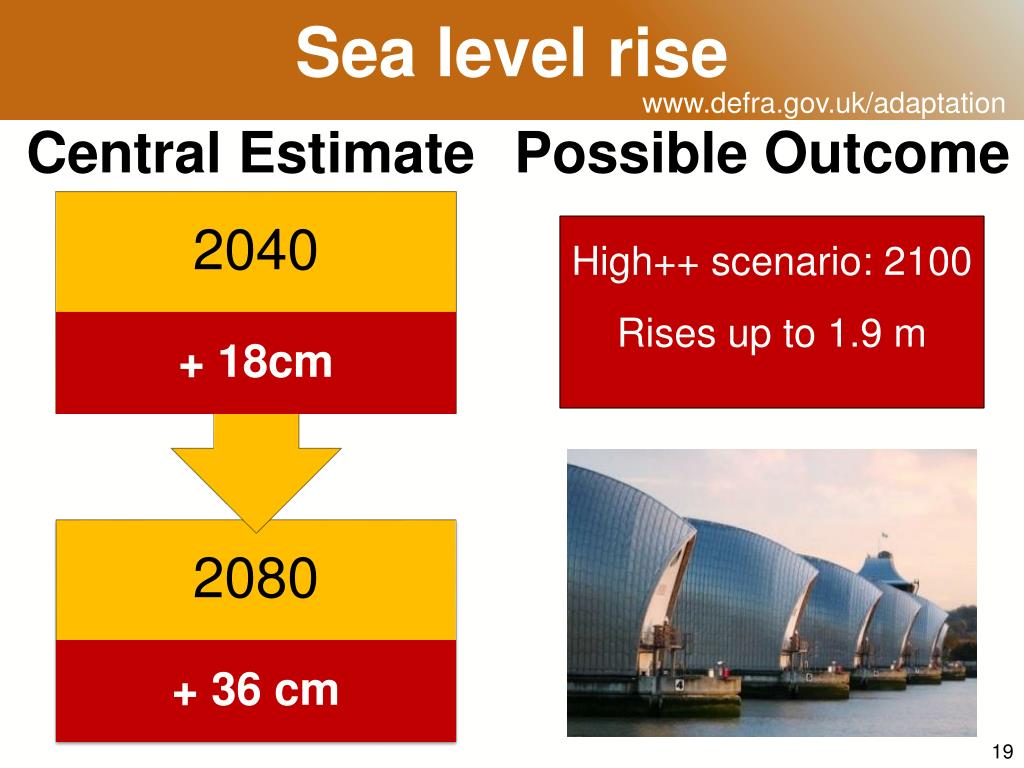 Sea level rise

www.defra.gov.uk/adaptation

Central Estimate

2040

+ 18cm

2080

+ 36 cm

Possible Outcome

High++ scenario: 2100

Rises up to 1.9 m

19